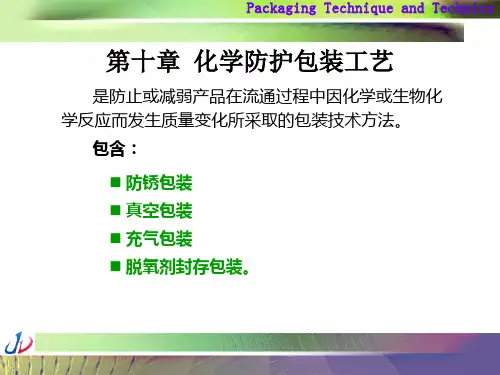 Packaging Technique and Technics

第十章 化学防护包装工艺

是防止或减弱产品在流通过程中因化学或生物化学反应而发生质量变化所采取的包装技术方法。

包含：

■ 防锈包装
■ 真空包装
■ 充气包装
■ 脱氧剂封存包装。